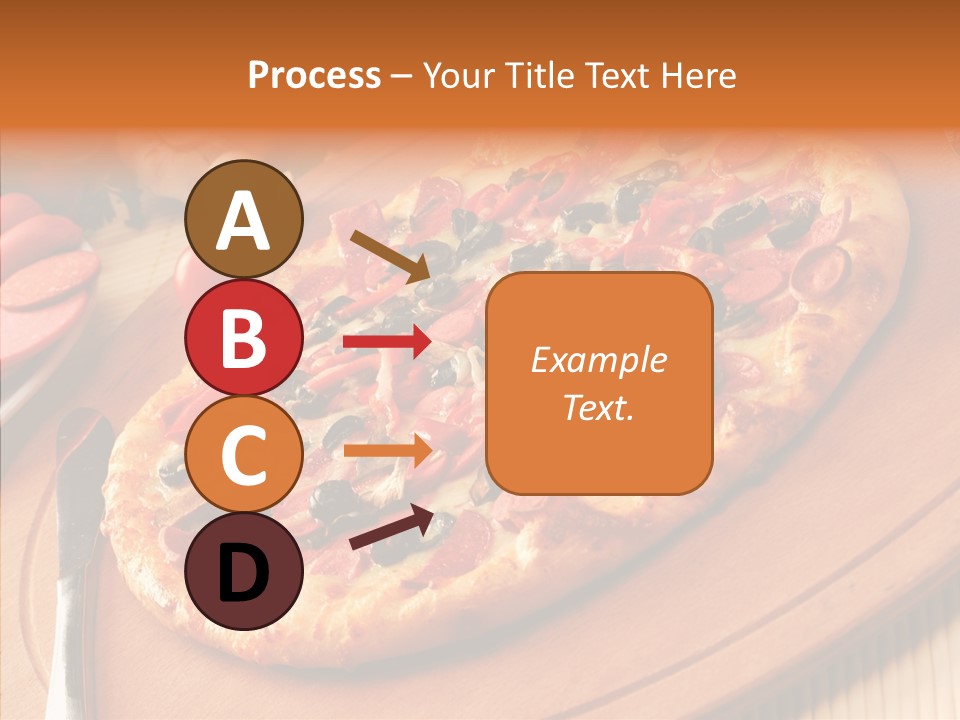 Process – Your Title Text Here

A

B

C

D

Example Text.